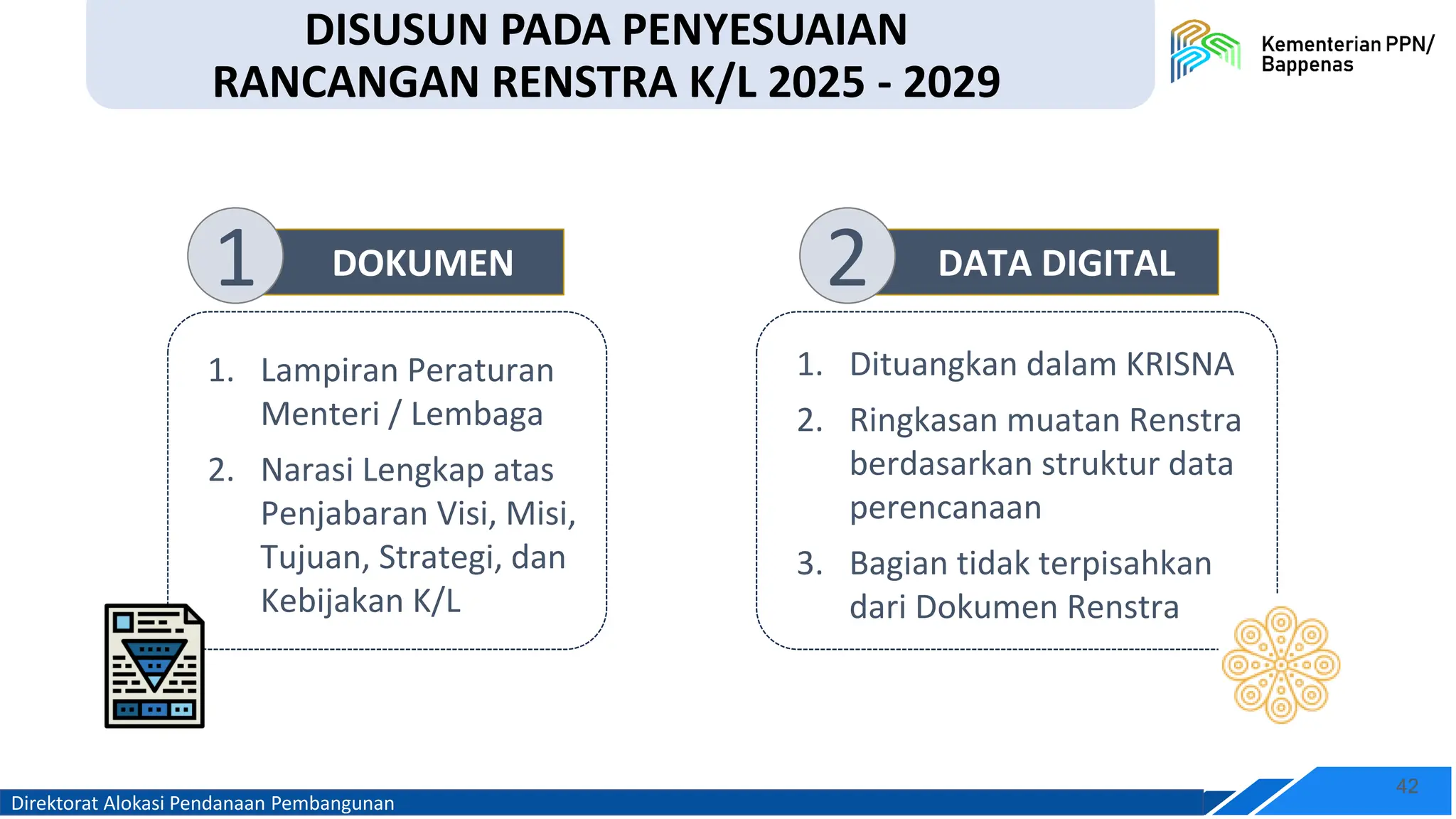 DISUSUN PADA PENYESUAIAN RANCANGAN RENSTRA K/L 2025 - 2029

Kementerian PPN/ Bappenas

1 DOKUMEN

1. Lampiran Peraturan Menteri / Lembaga
2. Narasi Lengkap atas Penjabaran Visi, Misi, Tujuan, Strategi, dan Kebijakan K/L

2 DATA DIGITAL

1. Dituangkan dalam KRISNA
2. Ringkasan muatan Renstra berdasarkan struktur data perencanaan
3. Bagian tidak terpisahkan dari Dokumen Renstra

Direktorat Alokasi Pendanaan Pembangunan

42